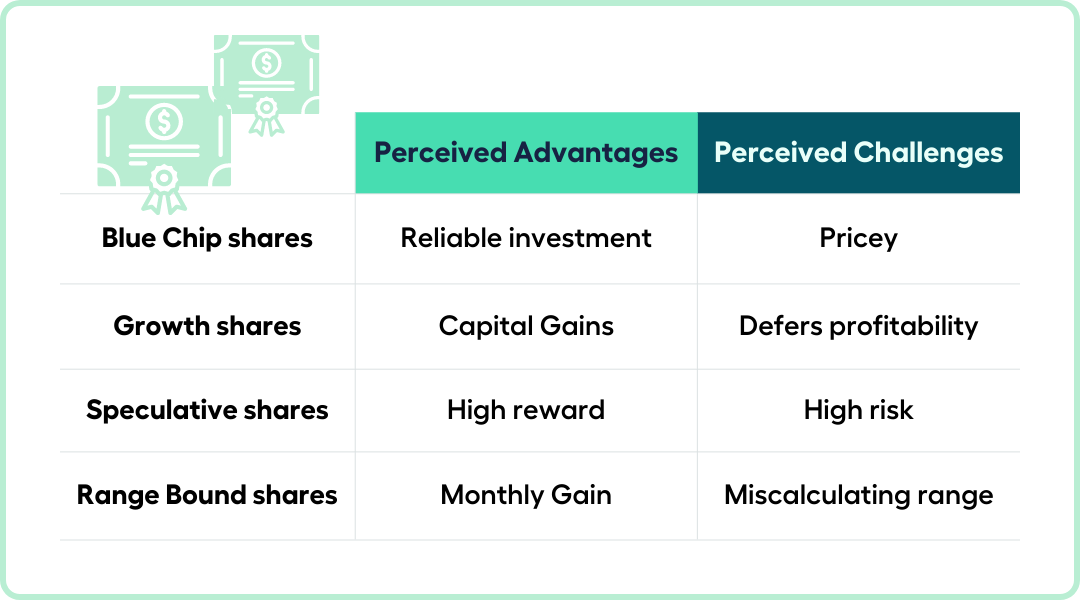 | | Perceived Advantages | Perceived Challenges |
|---|---|---|
| Blue Chip shares | Reliable investment | Pricey |
| Growth shares | Capital Gains | Defers profitability |
| Speculative shares | High reward | High risk |
| Range Bound shares | Monthly Gain | Miscalculating range |